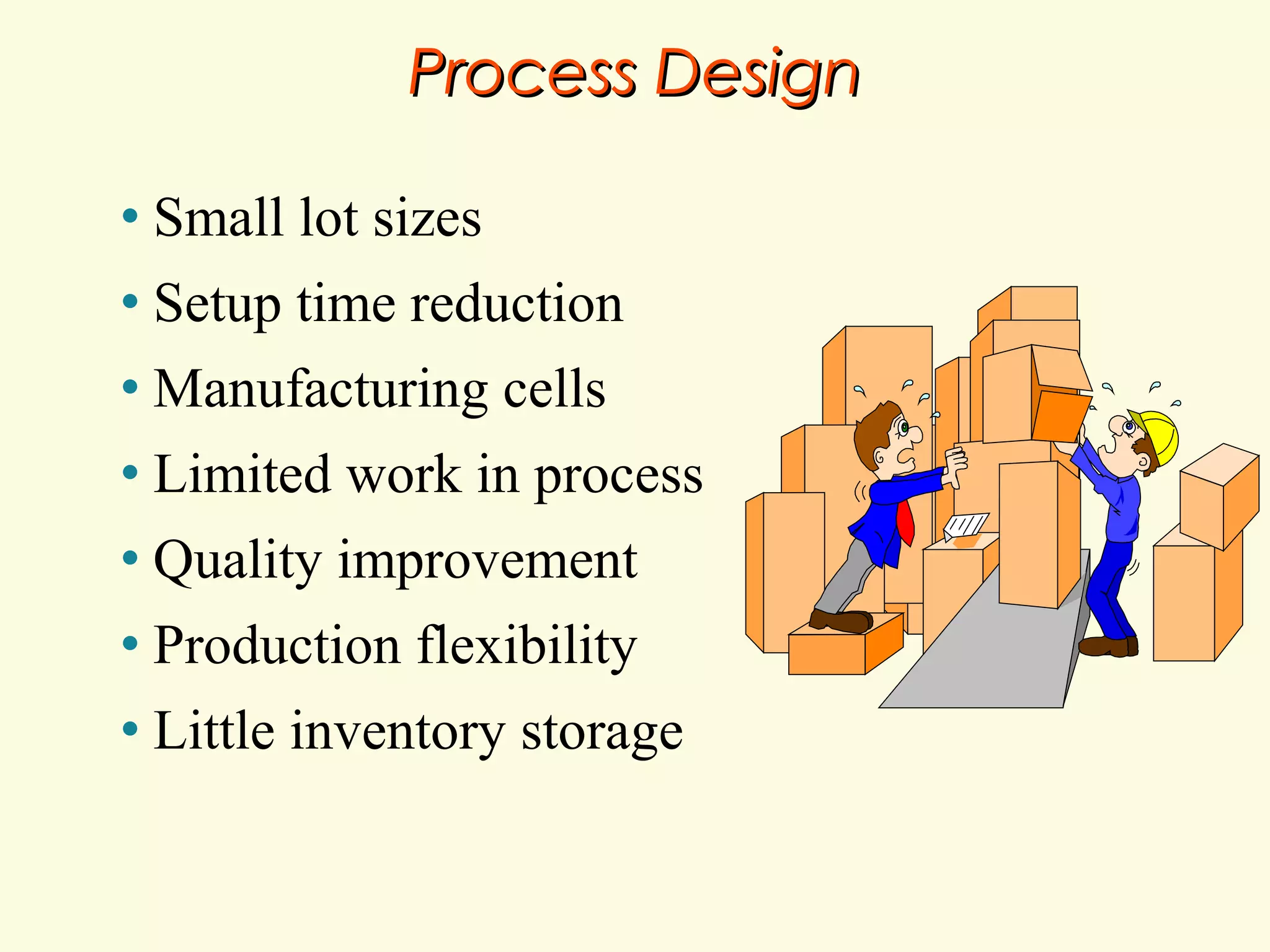 Process Design

• Small lot sizes
• Setup time reduction
• Manufacturing cells
• Limited work in process
• Quality improvement
• Production flexibility
• Little inventory storage